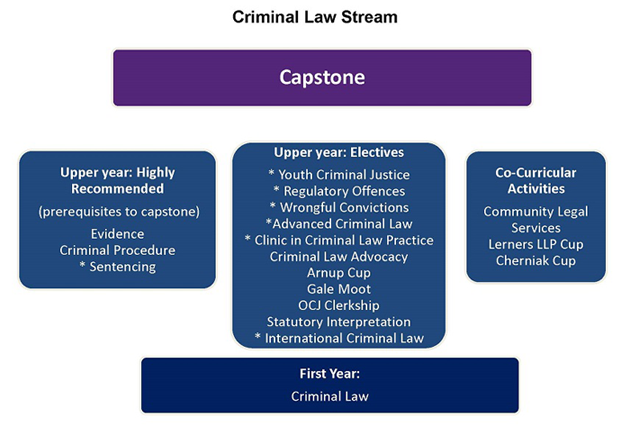 Criminal Law Stream

Capstone

Upper year: Highly Recommended

(prerequisites to capstone)

Evidence
Criminal Procedure
* Sentencing

Upper year: Electives

* Youth Criminal Justice
* Regulatory Offences
* Wrongful Convictions
*Advanced Criminal Law
* Clinic in Criminal Law Practice
Criminal Law Advocacy
Arnup Cup
Gale Moot
OCJ Clerkship
Statutory Interpretation
* International Criminal Law

Co-Curricular Activities

Community Legal Services
Lerners LLP Cup
Cherniak Cup

First Year:

Criminal Law